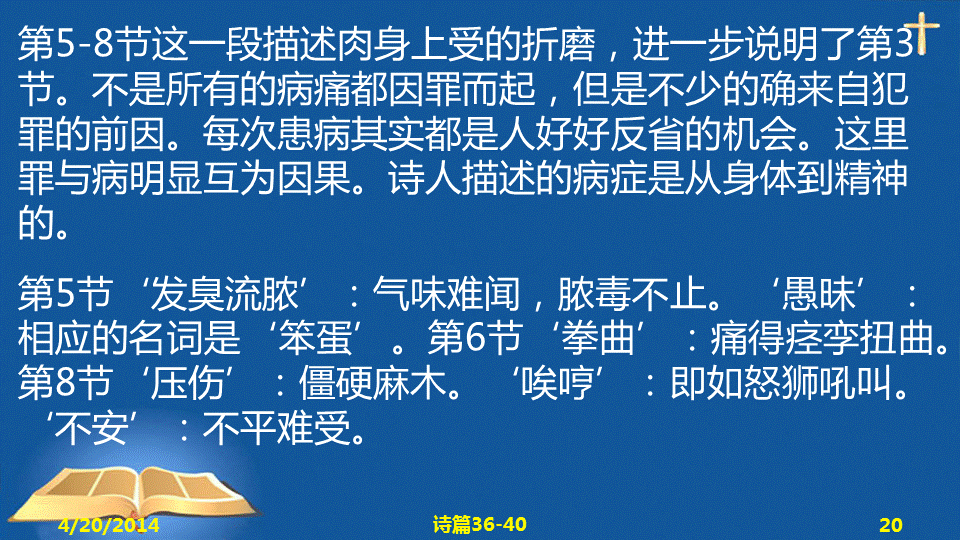 第5-8节这一段描述肉身上受的折磨，进一步说明了第3节。不是所有的病痛都因罪而起，但是不少的确来自犯罪的前因。每次患病其实都是人好好反省的机会。这里罪与病明显互为因果。诗人描述的病症是从身体到精神的。

第5节‘发臭流脓’：气味难闻，脓毒不止。‘愚昧’：相应的名词是‘笨蛋’。第6节‘拳曲’：痛得痉挛扭曲。第8节‘压伤’：僵硬麻木。‘唉哼’：即如怒狮吼叫。‘不安’：不平难受。

4/20/2014

诗篇36-40

20